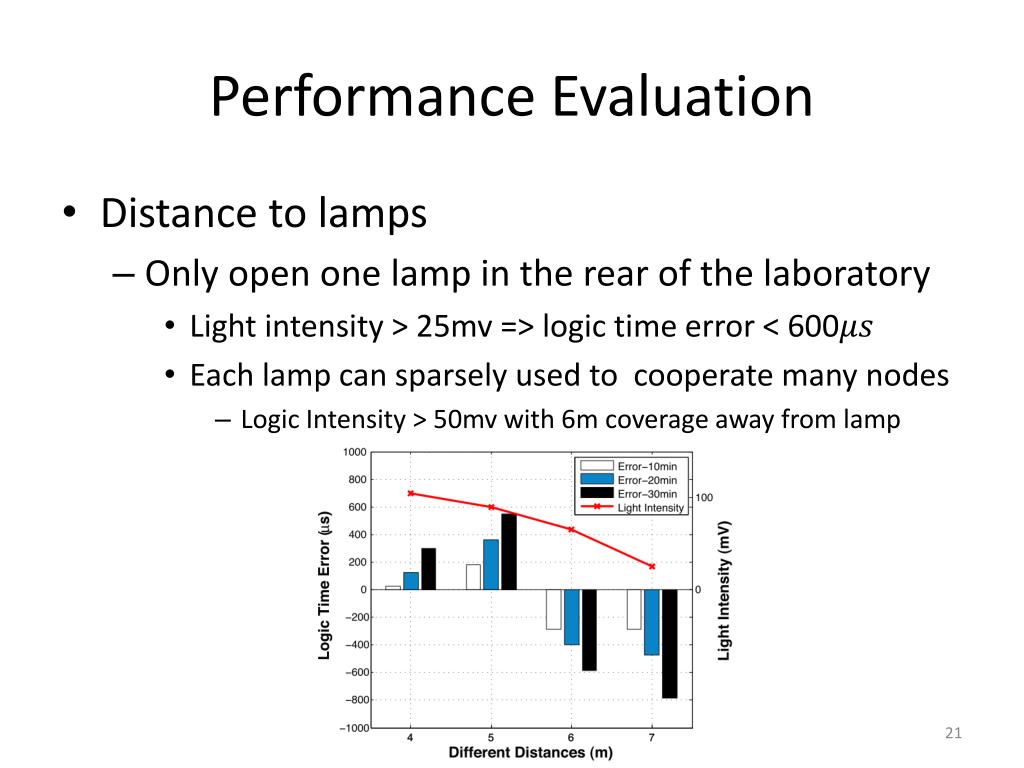 Performance Evaluation

• Distance to lamps

– Only open one lamp in the rear of the laboratory

• Light intensity > 25mv => logic time error < 600$\mu s$

• Each lamp can sparsely used to cooperate many nodes

– Logic Intensity > 50mv with 6m coverage away from lamp

1000
800
600
400
200
0
−200
−400
−600
−800
−1000

Logic Time Error (µs)

Error−10min
Error−20min
Error−30min
Light Intensity

100
0

Light Intensity (mV)

4 5 6 7

Different Distances (m)

21